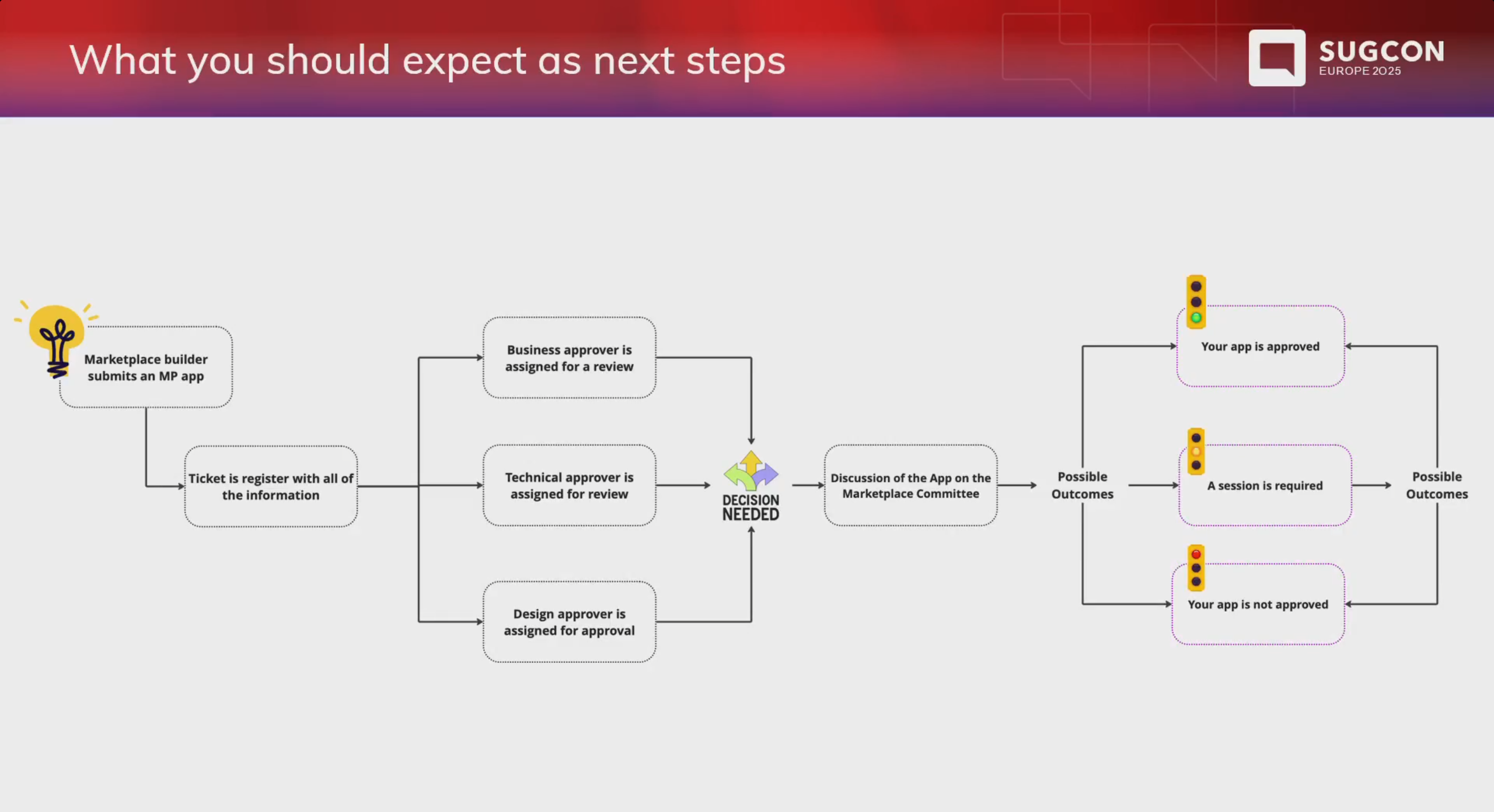 What you should expect as next steps

SUGCON
EUROPE 2025

Marketplace builder submits an MP app

Ticket is register with all of the information

Business approver is assigned for a review

Technical approver is assigned for review

Design approver is assigned for approval

DECISION NEEDED

Discussion of the App on the Marketplace Committee

Possible Outcomes

Your app is approved

A session is required

Your app is not approved

Possible Outcomes